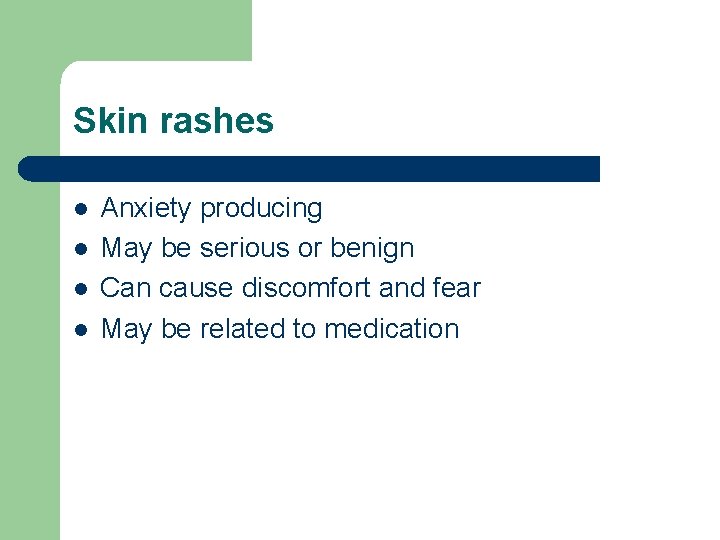 Skin rashes

- Anxiety producing
- May be serious or benign
- Can cause discomfort and fear
- May be related to medication